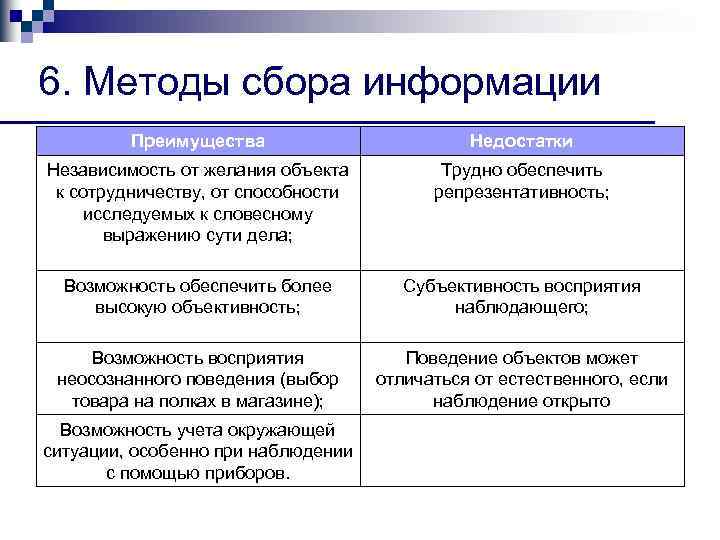 6. Методы сбора информации

| Преимущества | Недостатки |
|---|---|
| Независимость от желания объекта к сотрудничеству, от способности исследуемых к словесному выражению сути дела; | Трудно обеспечить репрезентативность; |
| Возможность обеспечить более высокую объективность; | Субъективность восприятия наблюдающего; |
| Возможность восприятия неосознанного поведения (выбор товара на полках в магазине); | Поведение объектов может отличаться от естественного, если наблюдение открыто |
| Возможность учета окружающей ситуации, особенно при наблюдении с помощью приборов. | |